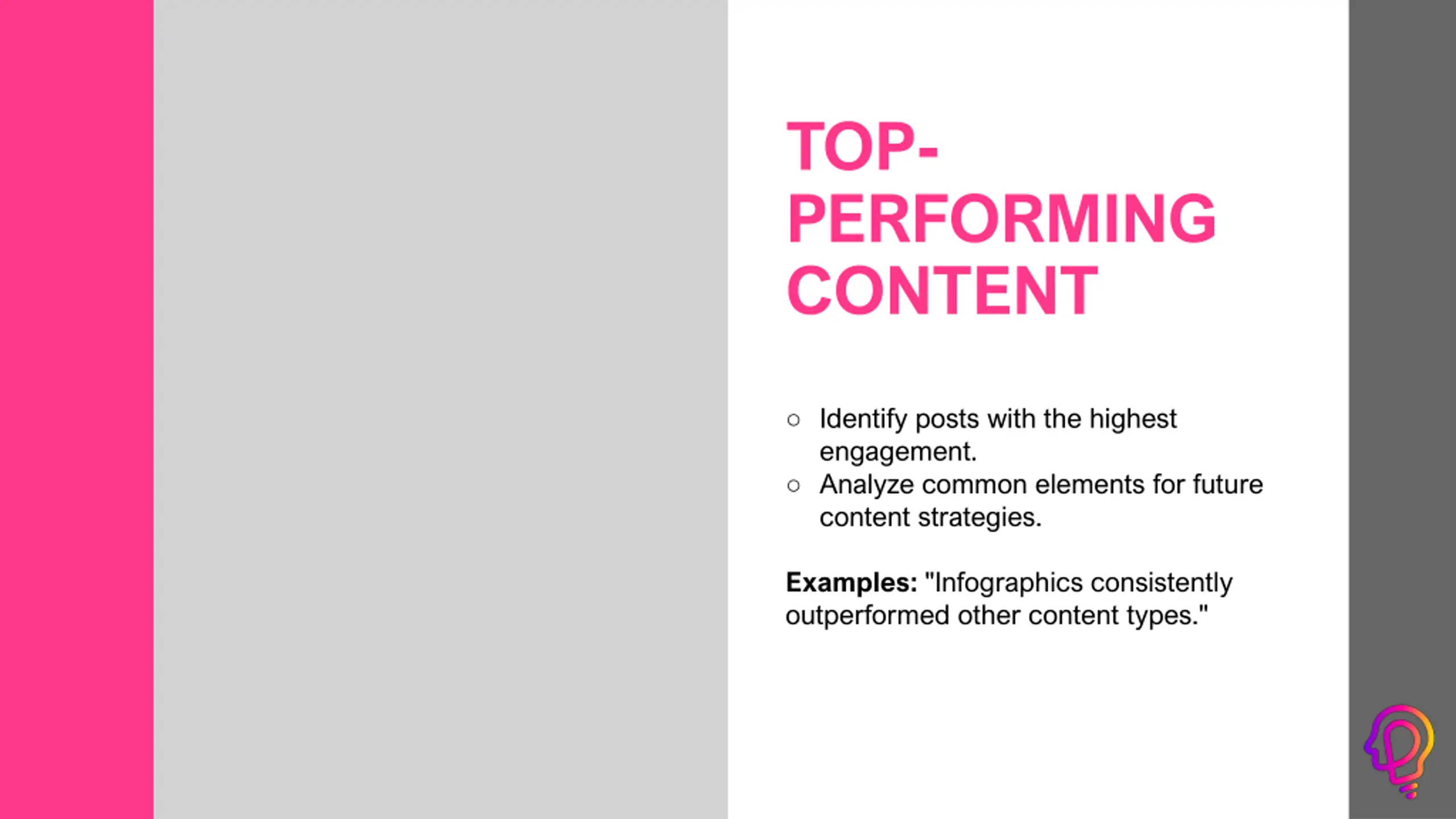 TOP-PERFORMING CONTENT

○ Identify posts with the highest engagement.
○ Analyze common elements for future content strategies.

**Examples:** "Infographics consistently outperformed other content types."